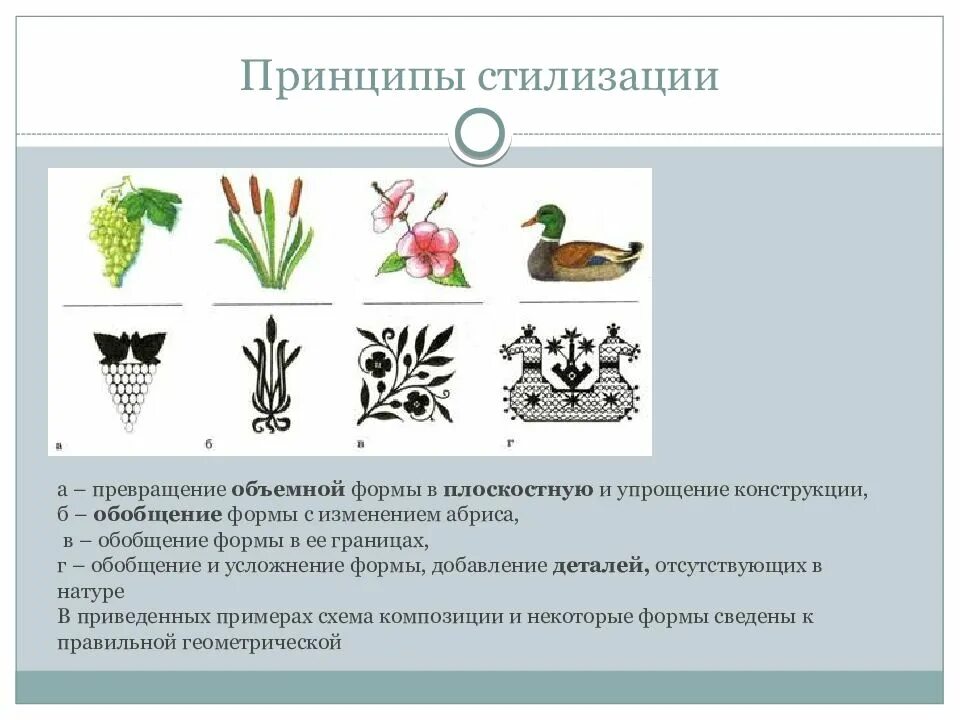 Принципы стилизации

а б в г

а – превращение объемной формы в плоскостную и упрощение конструкции,
б – обобщение формы с изменением абриса,
в – обобщение формы в ее границах,
г – обобщение и усложнение формы, добавление деталей, отсутствующих в натуре
В приведенных примерах схема композиции и некоторые формы сведены к правильной геометрической